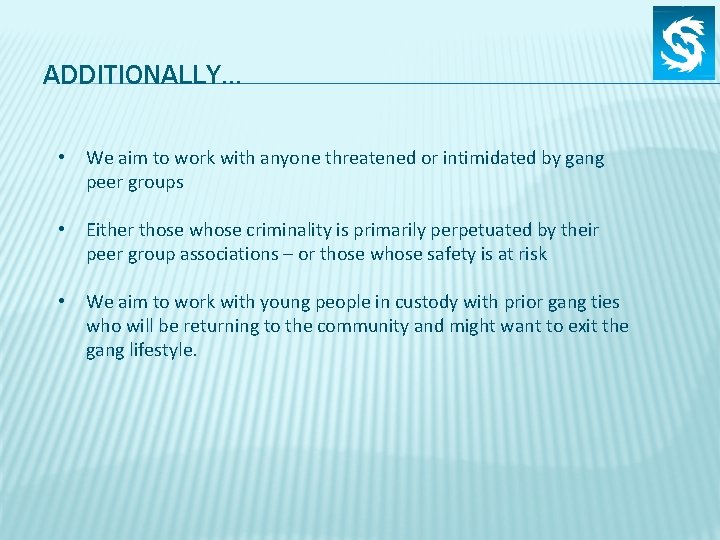 ADDITIONALLY…

• We aim to work with anyone threatened or intimidated by gang peer groups

• Either those whose criminality is primarily perpetuated by their peer group associations – or those whose safety is at risk

• We aim to work with young people in custody with prior gang ties who will be returning to the community and might want to exit the gang lifestyle.